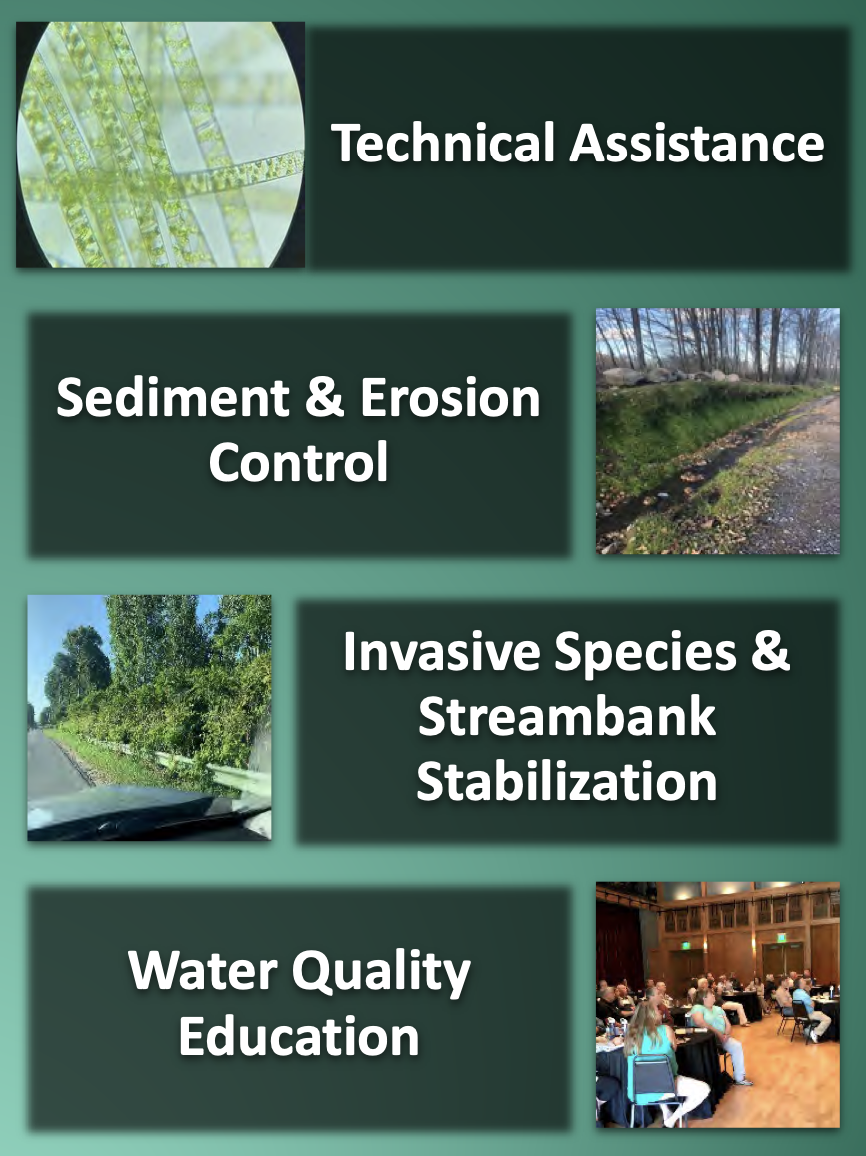 Technical Assistance

Sediment & Erosion Control

Invasive Species & Streambank Stabilization

Water Quality Education